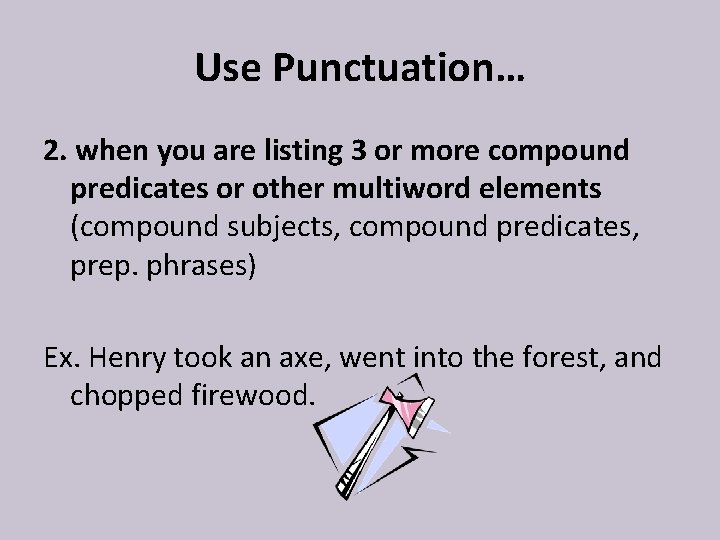 Use Punctuation…

2. when you are listing 3 or more compound predicates or other multiword elements (compound subjects, compound predicates, prep. phrases)

Ex. Henry took an axe, went into the forest, and chopped firewood.